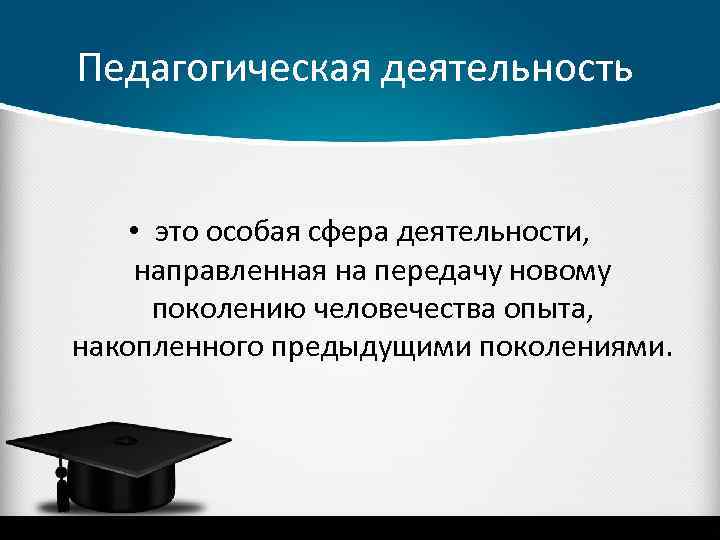 Педагогическая деятельность

• это особая сфера деятельности, направленная на передачу новому поколению человечества опыта, накопленного предыдущими поколениями.